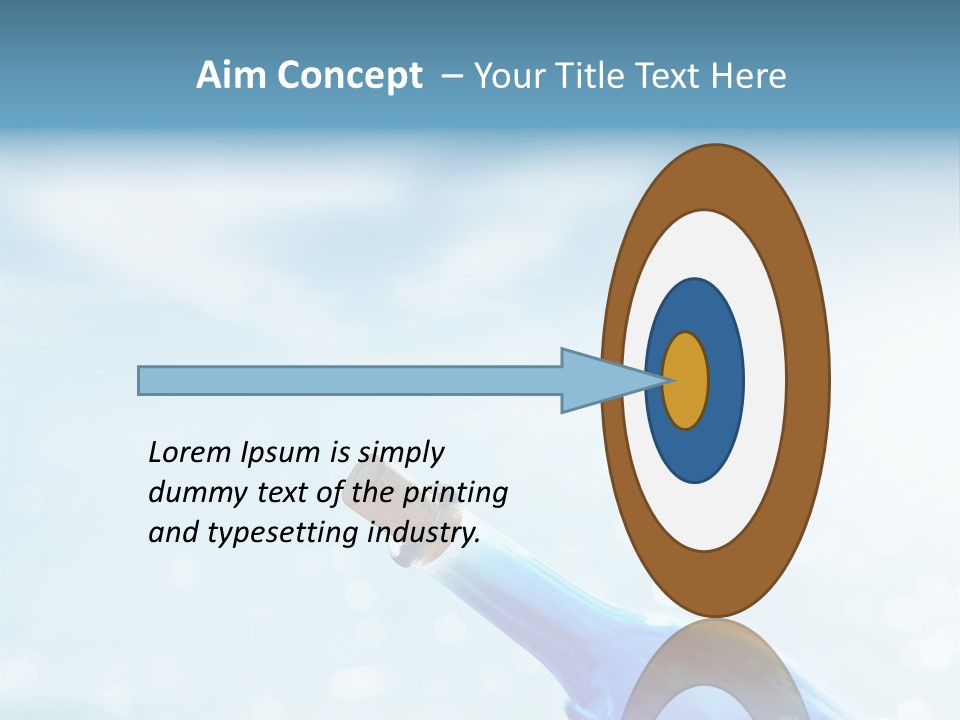 Aim Concept – Your Title Text Here

Lorem Ipsum is simply dummy text of the printing and typesetting industry.